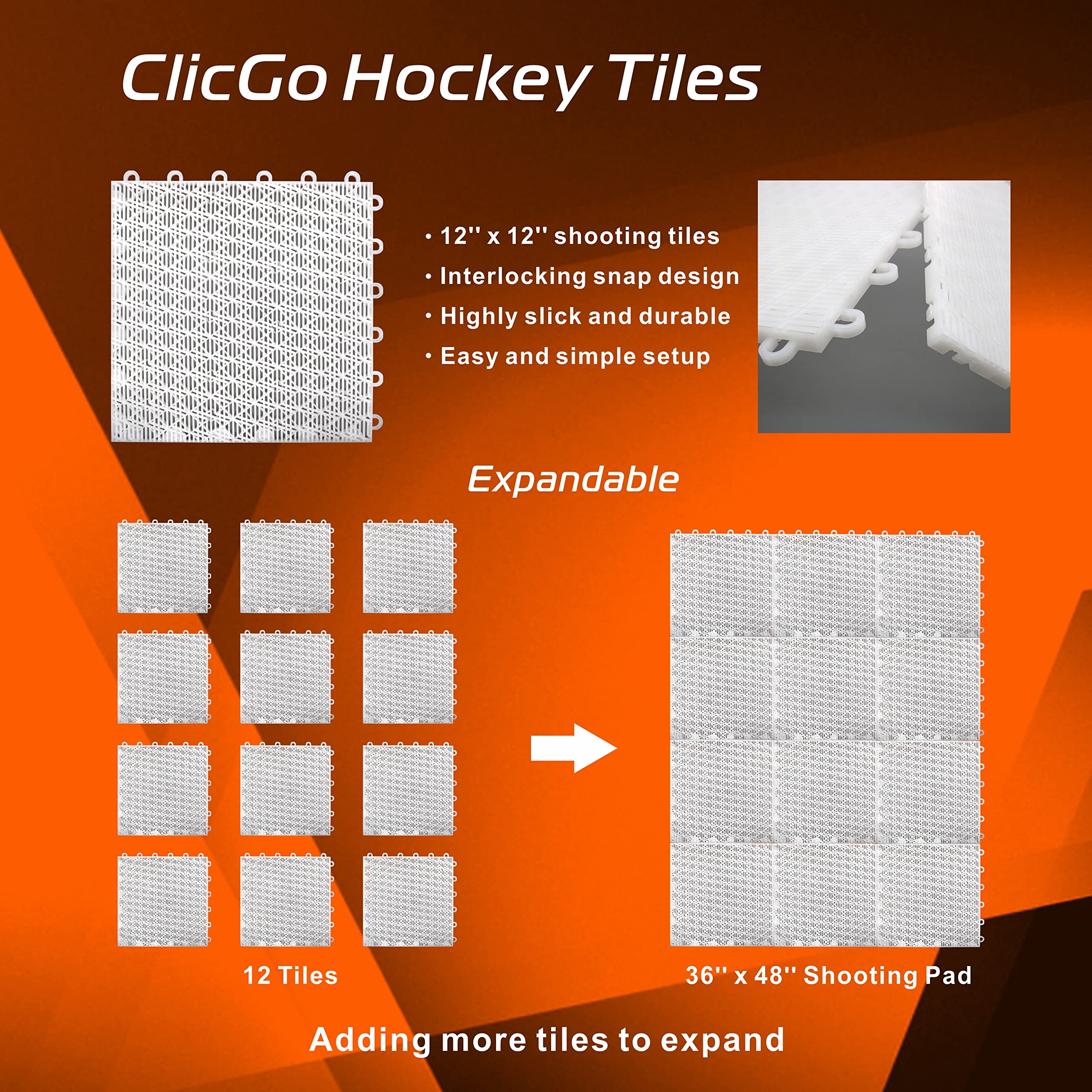 ClicGo Hockey Tiles

• 12'' x 12'' shooting tiles
• Interlocking snap design
• Highly slick and durable
• Easy and simple setup

Expandable

12 Tiles

36'' x 48'' Shooting Pad

Adding more tiles to expand